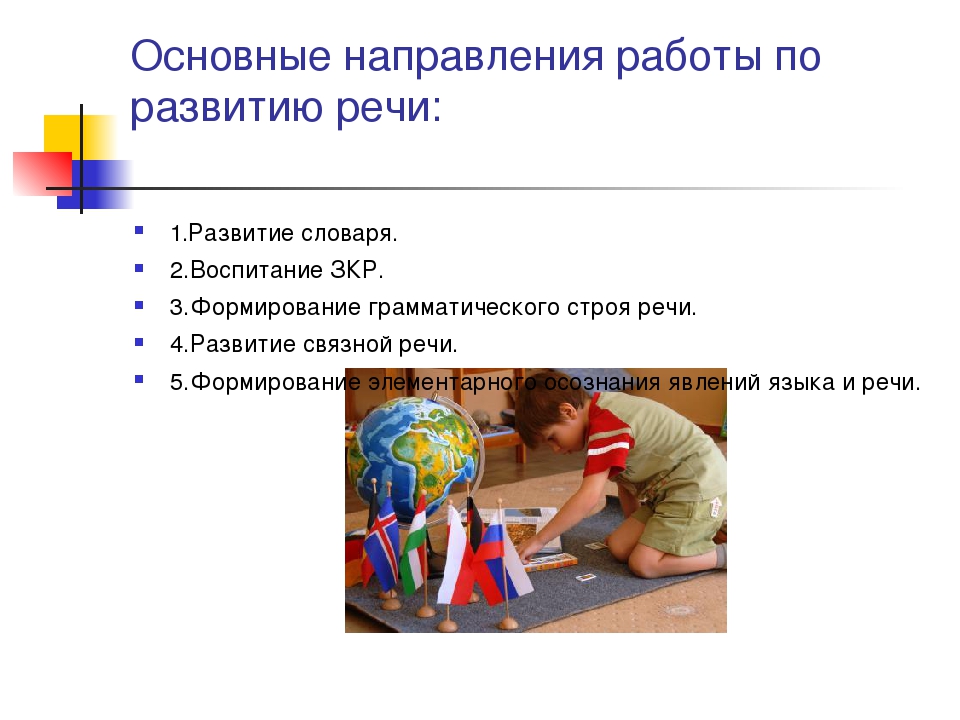 Основные направления работы по развитию речи:

- 1.Развитие словаря.
- 2.Воспитание ЗКР.
- 3.Формирование грамматического строя речи.
- 4.Развитие связной речи.
- 5.Формирование элементарного осознания явлений языка и речи.